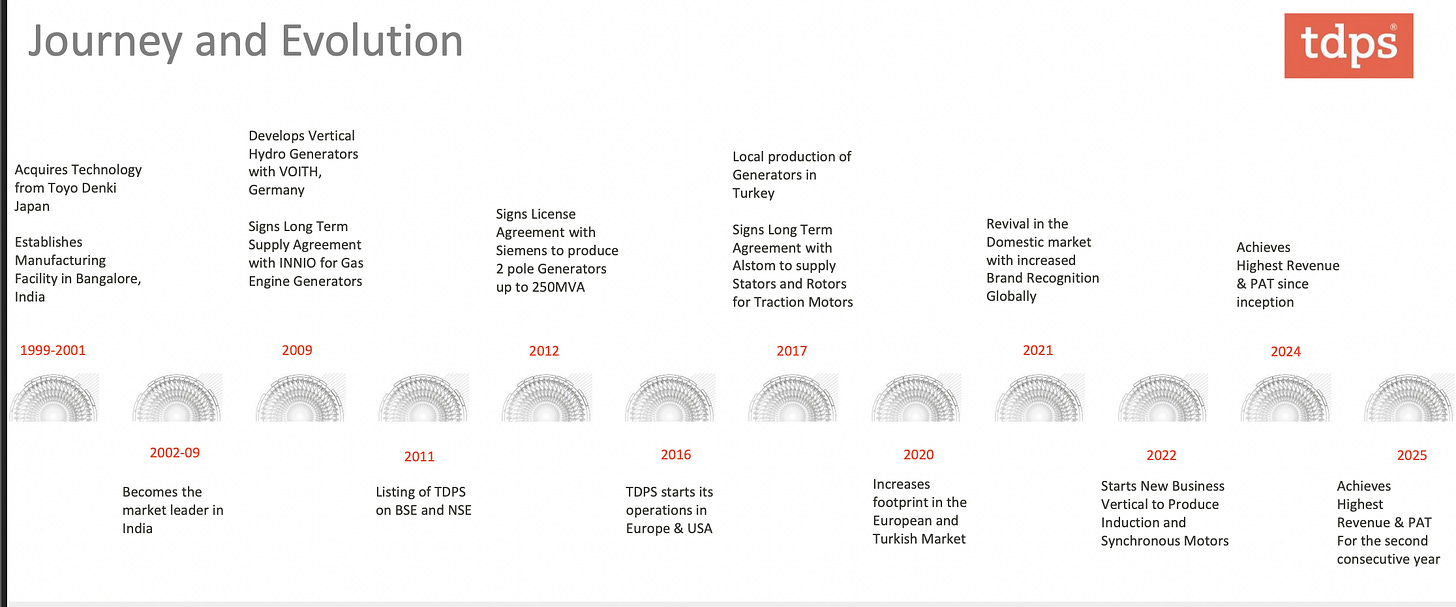 Journey and Evolution

tdps®

Acquires Technology from Toyo Denki Japan

Establishes Manufacturing Facility in Bangalore, India

1999-2001

2002-09

Becomes the market leader in India

Develops Vertical Hydro Generators with VOITH, Germany

Signs Long Term Supply Agreement with INNIO for Gas Engine Generators

2009

2011

Listing of TDPS on BSE and NSE

Signs License Agreement with Siemens to produce 2 pole Generators up to 250MVA

2012

2016

TDPS starts its operations in Europe & USA

Local production of Generators in Turkey

Signs Long Term Agreement with Alstom to supply Stators and Rotors for Traction Motors

2017

2020

Increases footprint in the European and Turkish Market

Revival in the Domestic market with increased Brand Recognition Globally

2021

2022

Starts New Business Vertical to Produce Induction and Synchronous Motors

Achieves Highest Revenue & PAT since inception

2024

2025

Achieves Highest Revenue & PAT For the second consecutive year